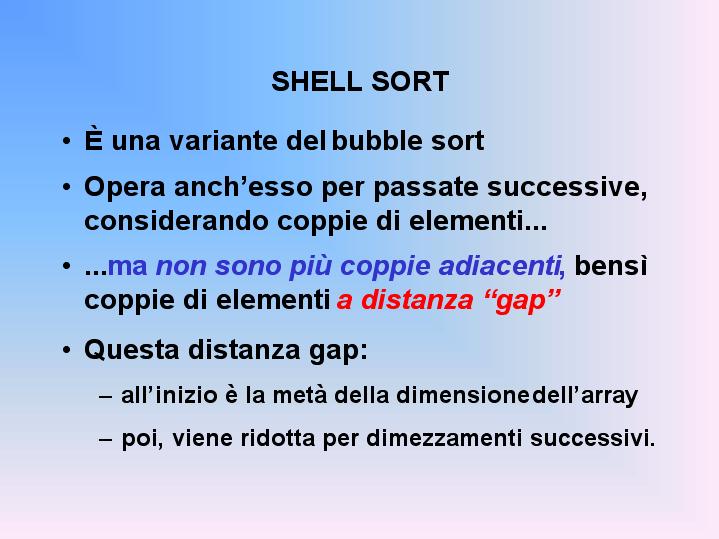 SHELL SORT

• È una variante del bubble sort

• Opera anch’esso per passate successive, considerando coppie di elementi...

• ...ma non sono più coppie adiacenti, bensì coppie di elementi a distanza “gap”

• Questa distanza gap:

– all’inizio è la metà della dimensione dell’array

– poi, viene ridotta per dimezzamenti successivi.